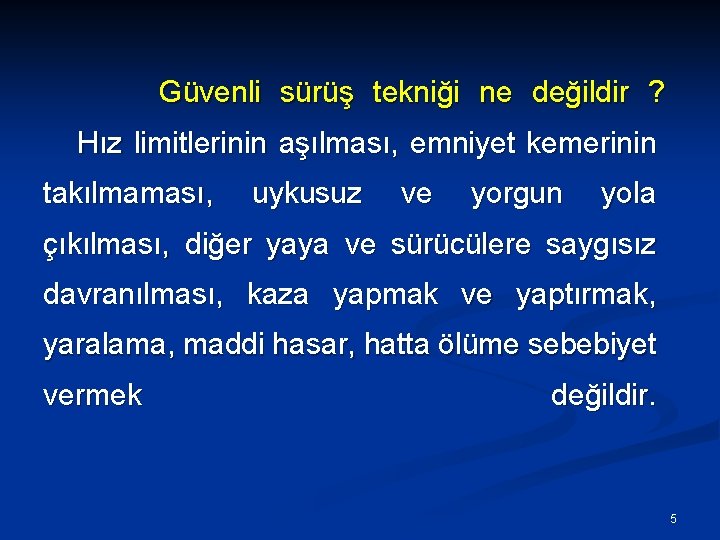 Güvenli sürüş tekniği ne değildir ?

Hız limitlerinin aşılması, emniyet kemerinin takılmaması, uykusuz ve yorgun yola çıkılması, diğer yaya ve sürücülere saygısız davranılması, kaza yapmak ve yaptırmak, yaralama, maddi hasar, hatta ölüme sebebiyet vermek değildir.

5